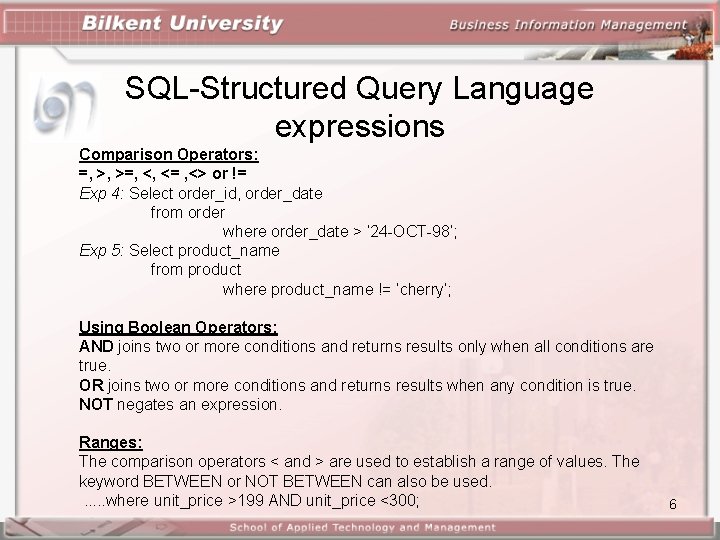 Bilkent University

Business Information Management

SQL-Structured Query Language expressions

Comparison Operators:
=, >, >=, <, <= ,<> or !=
Exp 4: Select order_id, order_date
from order
where order_date > '24-OCT-98';
Exp 5: Select product_name
from product
where product_name != 'cherry';

Using Boolean Operators:
AND joins two or more conditions and returns results only when all conditions are true.
OR joins two or more conditions and returns results when any condition is true.
NOT negates an expression.

Ranges:
The comparison operators < and > are used to establish a range of values. The keyword BETWEEN or NOT BETWEEN can also be used.
.....where unit_price >199 AND unit_price <300;

6

School of Applied Technology and Management